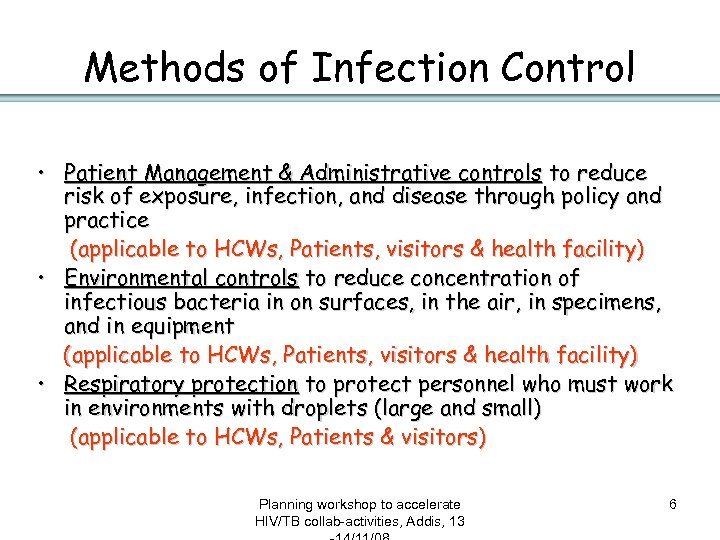 Methods of Infection Control

• Patient Management & Administrative controls to reduce risk of exposure, infection, and disease through policy and practice
(applicable to HCWs, Patients, visitors & health facility)

• Environmental controls to reduce concentration of infectious bacteria in on surfaces, in the air, in specimens, and in equipment
(applicable to HCWs, Patients, visitors & health facility)

• Respiratory protection to protect personnel who must work in environments with droplets (large and small)
(applicable to HCWs, Patients & visitors)

Planning workshop to accelerate HIV/TB collab-activities, Addis, 13 -14/11/08

6